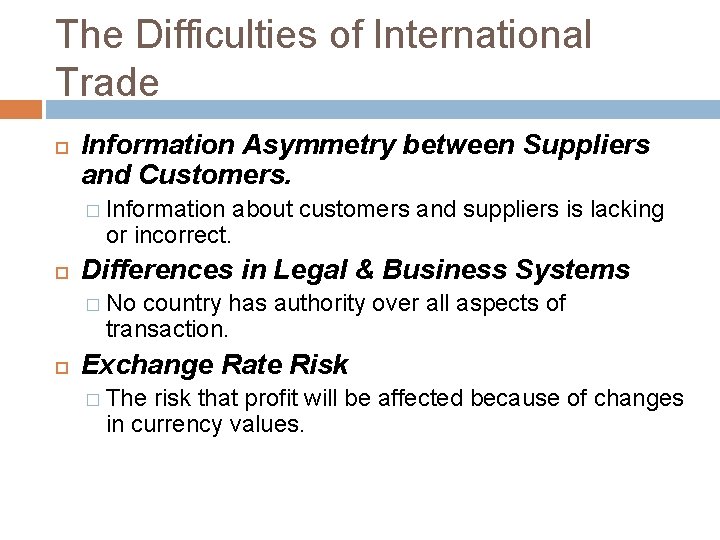 The Difficulties of International Trade

Information Asymmetry between Suppliers and Customers.

Information about customers and suppliers is lacking or incorrect.

Differences in Legal & Business Systems

No country has authority over all aspects of transaction.

Exchange Rate Risk

The risk that profit will be affected because of changes in currency values.